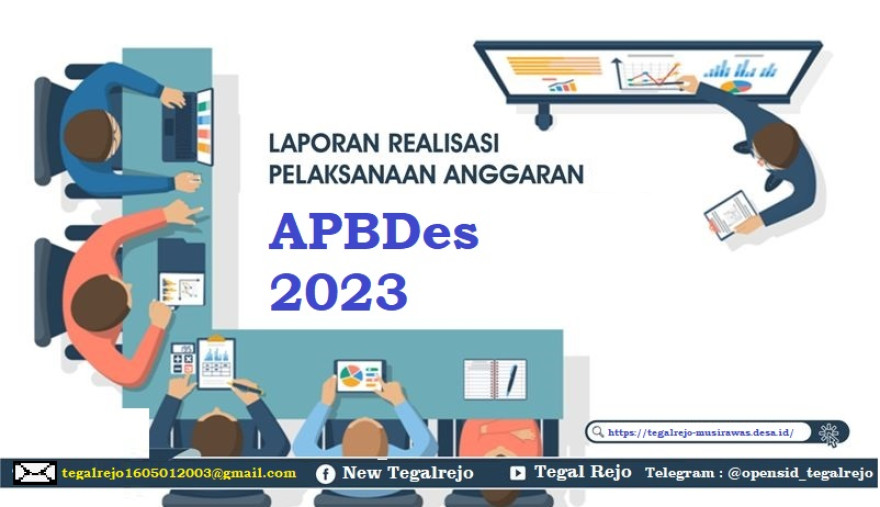 LAPORAN REALISASI
PELAKSANAAN ANGGARAN

APBDes
2023

https://tegalrejo-musirawas.desa.id/

tegalrejo1605012003@gmail.com New Tegalrejo Tegal Rejo Telegram : @opensid_tegalrejo